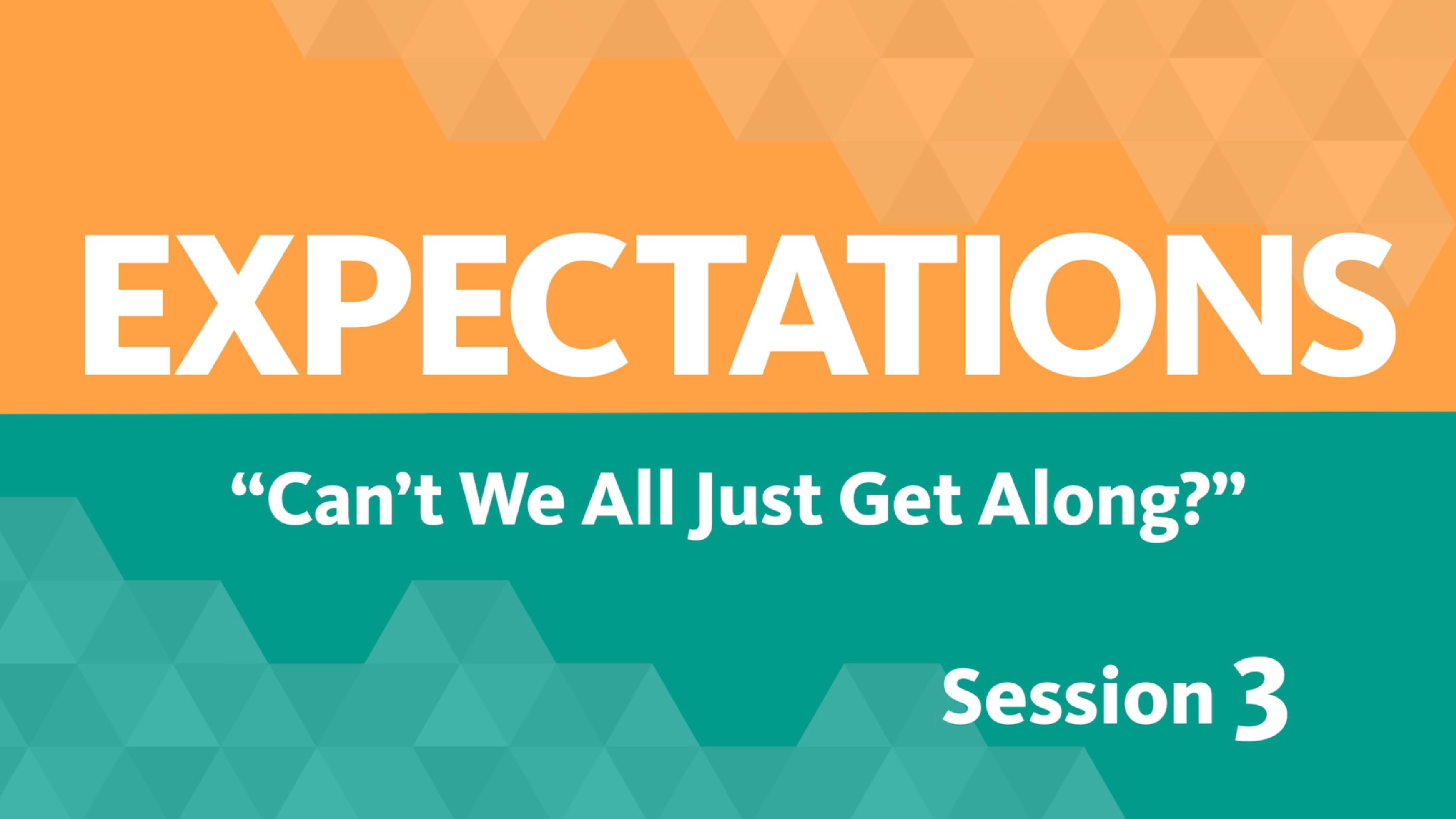 EXPECTATIONS

“Can’t We All Just Get Along?”

Session 3